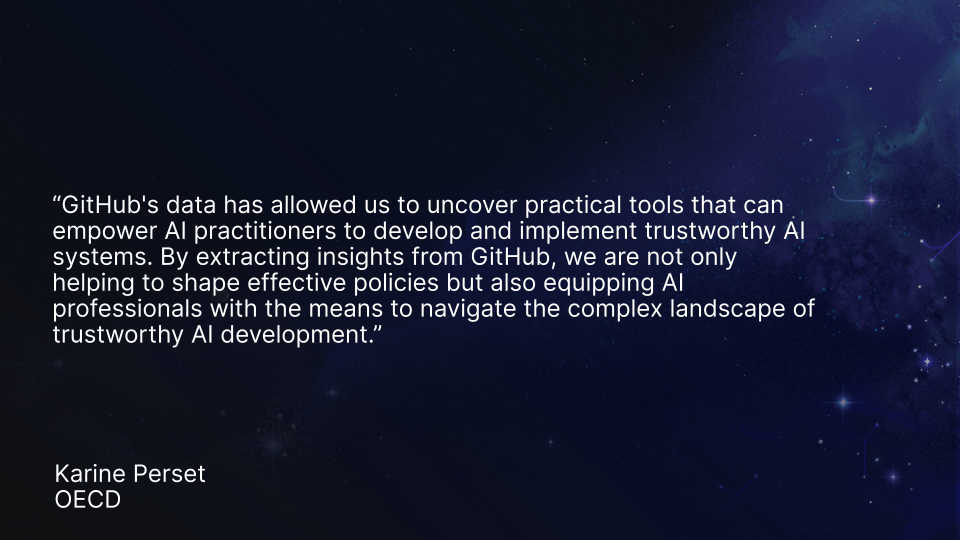 “GitHub's data has allowed us to uncover practical tools that can empower AI practitioners to develop and implement trustworthy AI systems. By extracting insights from GitHub, we are not only helping to shape effective policies but also equipping AI professionals with the means to navigate the complex landscape of trustworthy AI development.”

Karine Perset
OECD